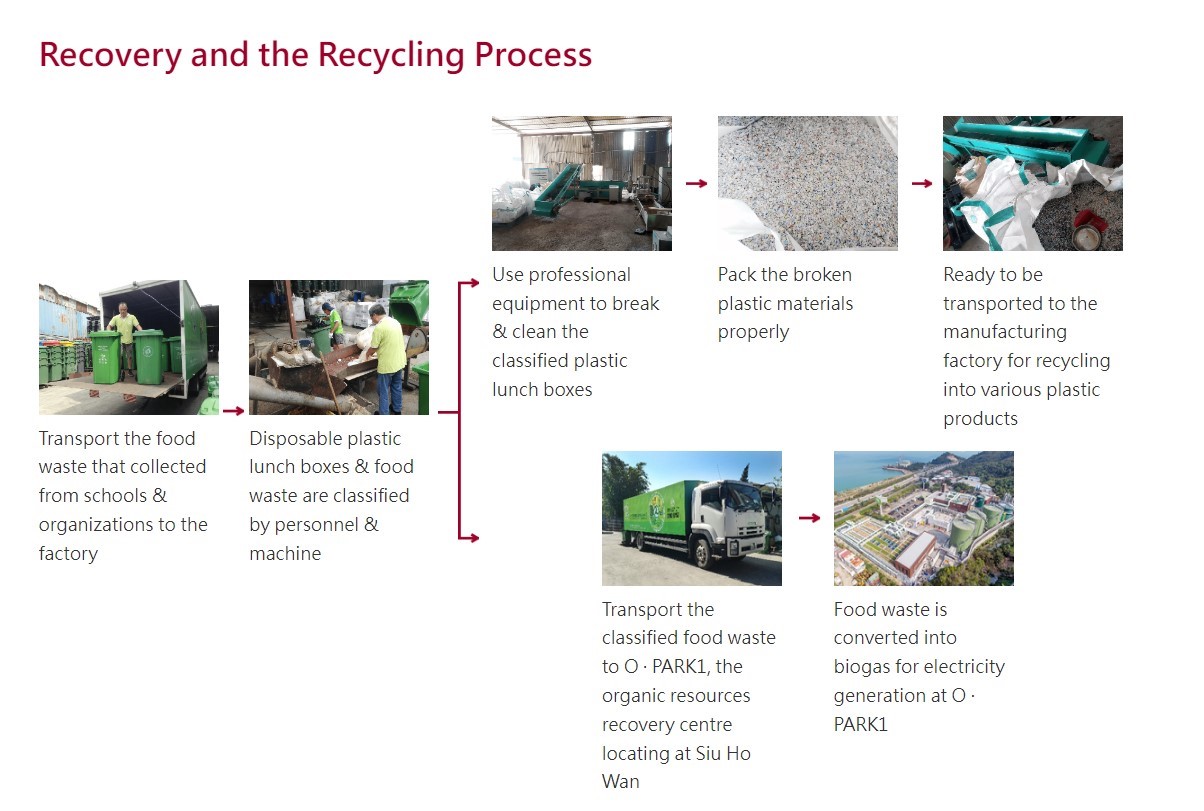 Recovery and the Recycling Process

Transport the food waste that collected from schools & organizations to the factory

Disposable plastic lunch boxes & food waste are classified by personnel & machine

Use professional equipment to break & clean the classified plastic lunch boxes

Pack the broken plastic materials properly

Ready to be transported to the manufacturing factory for recycling into various plastic products

Transport the classified food waste to O · PARK1, the organic resources recovery centre locating at Siu Ho Wan

Food waste is converted into biogas for electricity generation at O · PARK1